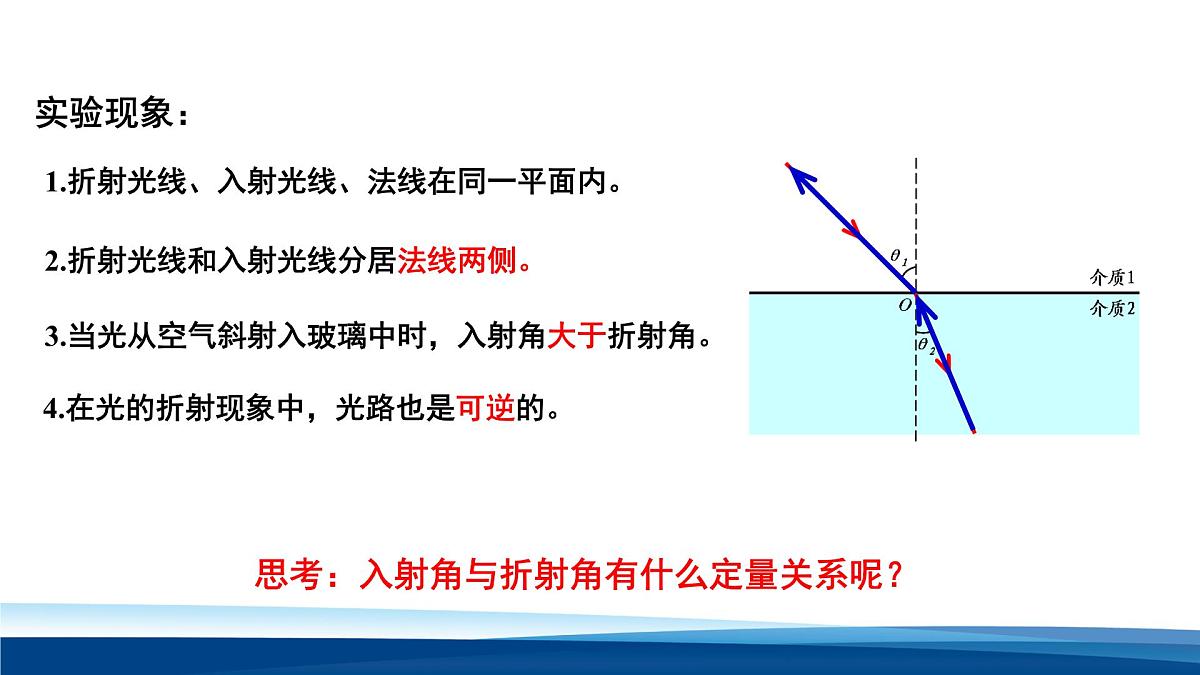 实验现象：

1.折射光线、入射光线、法线在同一平面内。

2.折射光线和入射光线分居法线两侧。

3.当光从空气斜射入玻璃中时，入射角大于折射角。

4.在光的折射现象中，光路也是可逆的。

$\theta_1$

介质1

$O$

介质2

$\theta_2$

思考：入射角与折射角有什么定量关系呢？